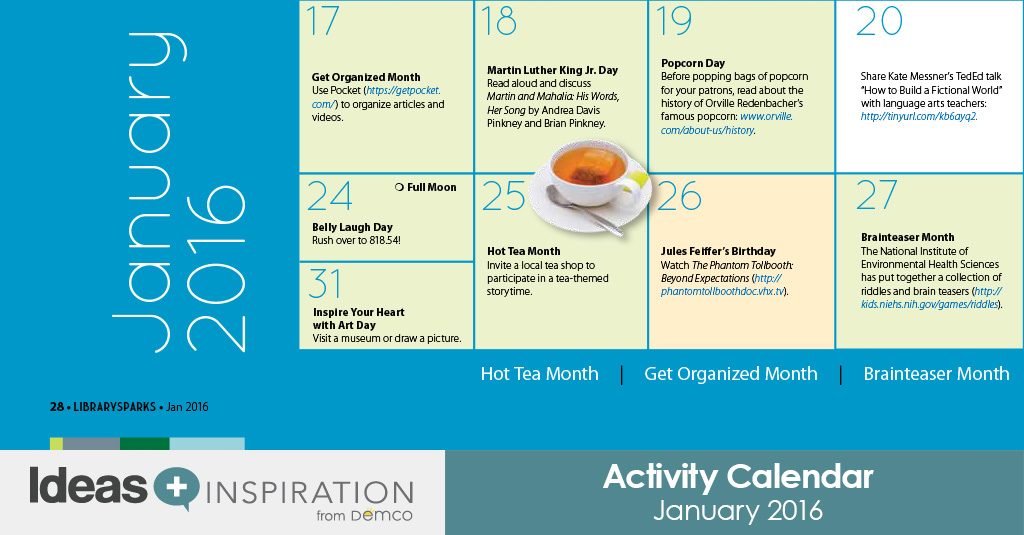 January 2016

17

Get Organized Month
Use Pocket (https://getpocket.com/) to organize articles and videos.

18

Martin Luther King Jr. Day
Read aloud and discuss Martin and Mahalia: His Words, Her Song by Andrea Davis Pinkney and Brian Pinkney.

19

Popcorn Day
Before popping bags of popcorn for your patrons, read about the history of Orville Redenbacher's famous popcorn: www.orville.com/about-us/history.

20

Share Kate Messner's TedEd talk "How to Build a Fictional World" with language arts teachers: http://tinyurl.com/kb6ayq2.

24

Full Moon

Belly Laugh Day
Rush over to 818.54!

25

Hot Tea Month
Invite a local tea shop to participate in a tea-themed storytime.

26

Jules Feiffer's Birthday
Watch The Phantom Tollbooth: Beyond Expectations (http://phantomtollboothdoc.vhx.tv).

27

Brainteaser Month
The National Institute of Environmental Health Sciences has put together a collection of riddles and brain teasers (http://kids.niehs.nih.gov/games/riddles).

31

Inspire Your Heart with Art Day
Visit a museum or draw a picture.

Hot Tea Month | Get Organized Month | Brainteaser Month

28 • LIBRARYSPARKS • Jan 2016

Ideas + INSPIRATION from DEMCO

Activity Calendar
January 2016